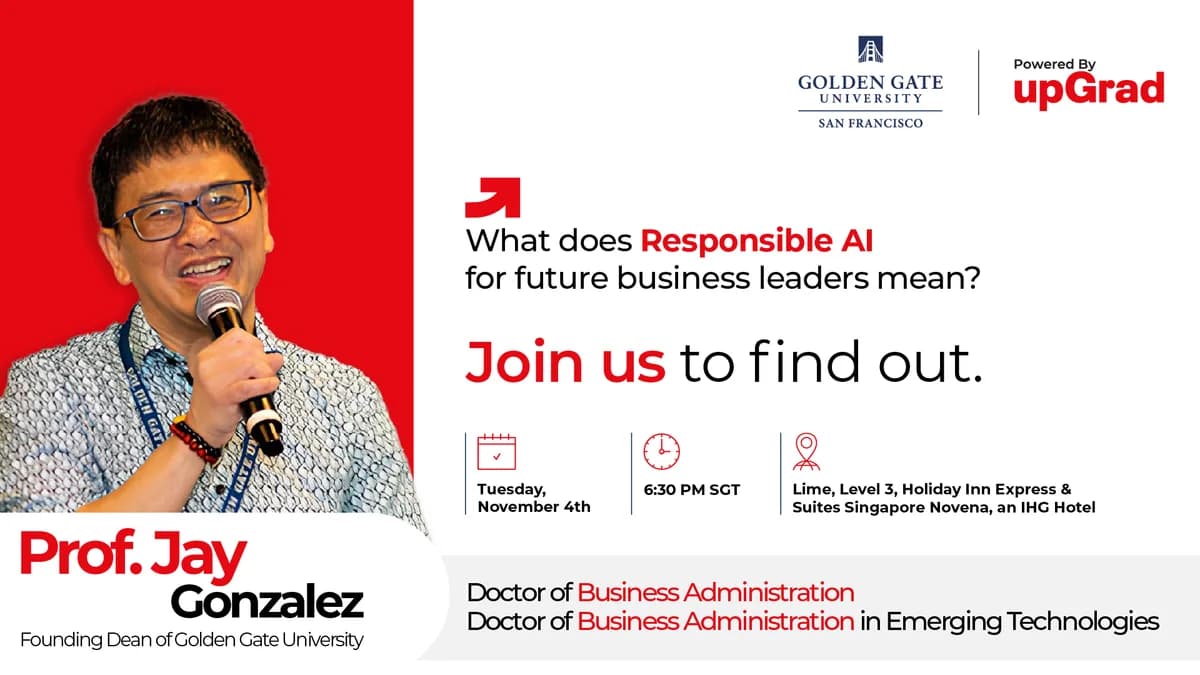 GOLDEN GATE UNIVERSITY
SAN FRANCISCO

Powered By
upGrad

What does Responsible AI for future business leaders mean?

Join us to find out.

Tuesday, November 4th

6:30 PM SGT

Lime, Level 3, Holiday Inn Express & Suites Singapore Novena, an IHG Hotel

Prof. Jay Gonzalez
Founding Dean of Golden Gate University

Doctor of Business Administration
Doctor of Business Administration in Emerging Technologies